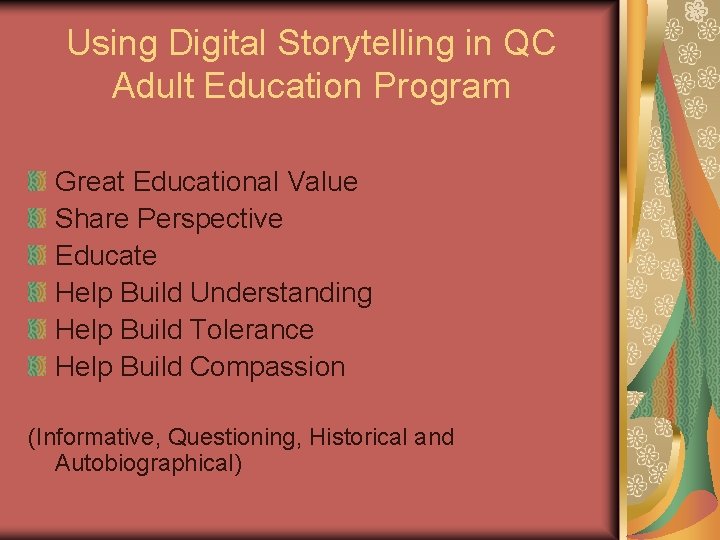 Using Digital Storytelling in QC Adult Education Program

Great Educational Value
Share Perspective
Educate
Help Build Understanding
Help Build Tolerance
Help Build Compassion

(Informative, Questioning, Historical and Autobiographical)